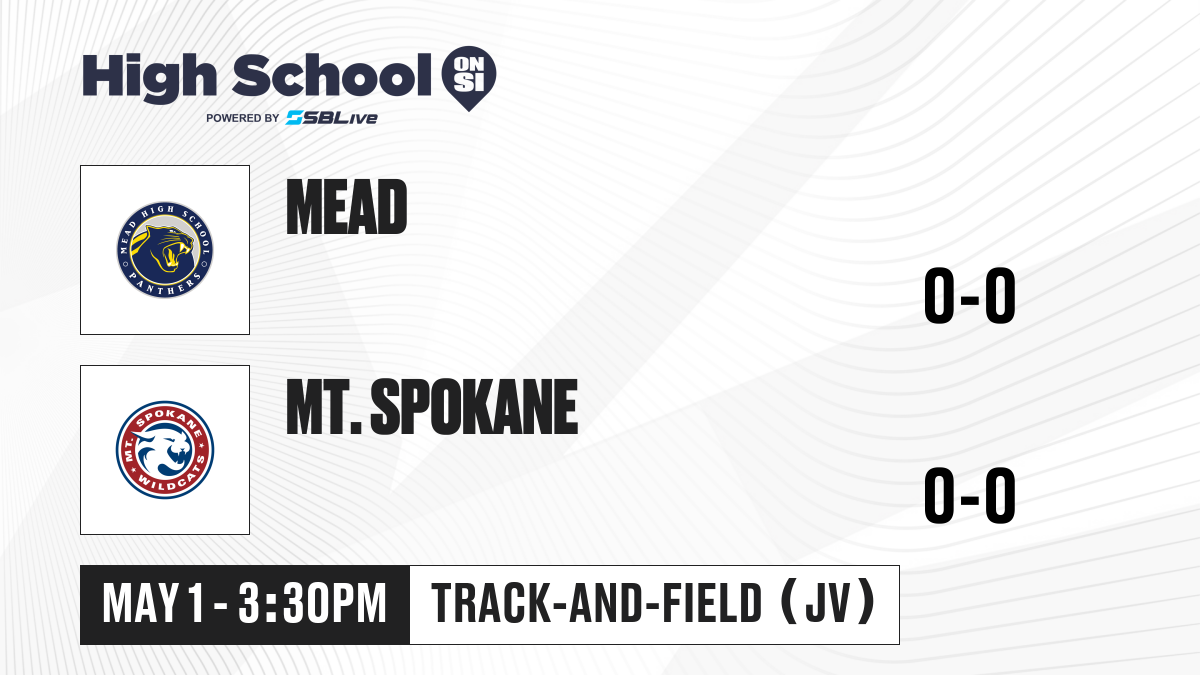 High School ON SI
POWERED BY SBLive

MEAD HIGH SCHOOL PANTHERS

MEAD

0-0

MT. SPOKANE WILDCATS

MT. SPOKANE

0-0

MAY 1 - 3:30PM

TRACK-AND-FIELD (JV)